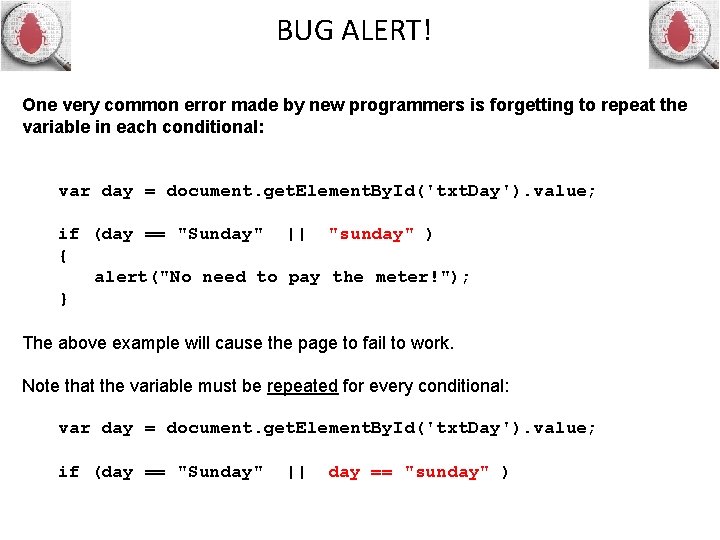 BUG ALERT!

One very common error made by new programmers is forgetting to repeat the variable in each conditional:

var day = document.getElementById('txtDay').value;

if (day == "Sunday" || "sunday" )
{
alert("No need to pay the meter!");
}

The above example will cause the page to fail to work.

Note that the variable must be repeated for every conditional:

var day = document.getElementById('txtDay').value;

if (day == "Sunday" || day == "sunday" )